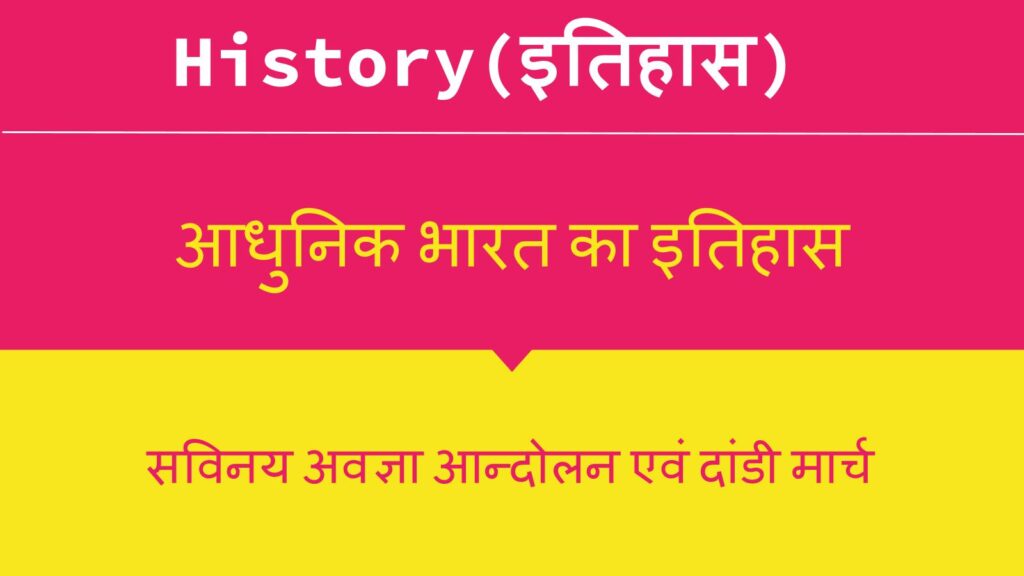 History(इतिहास)

आधुनिक भारत का इतिहास

सविनय अवज्ञा आन्दोलन एवं दांडी मार्च